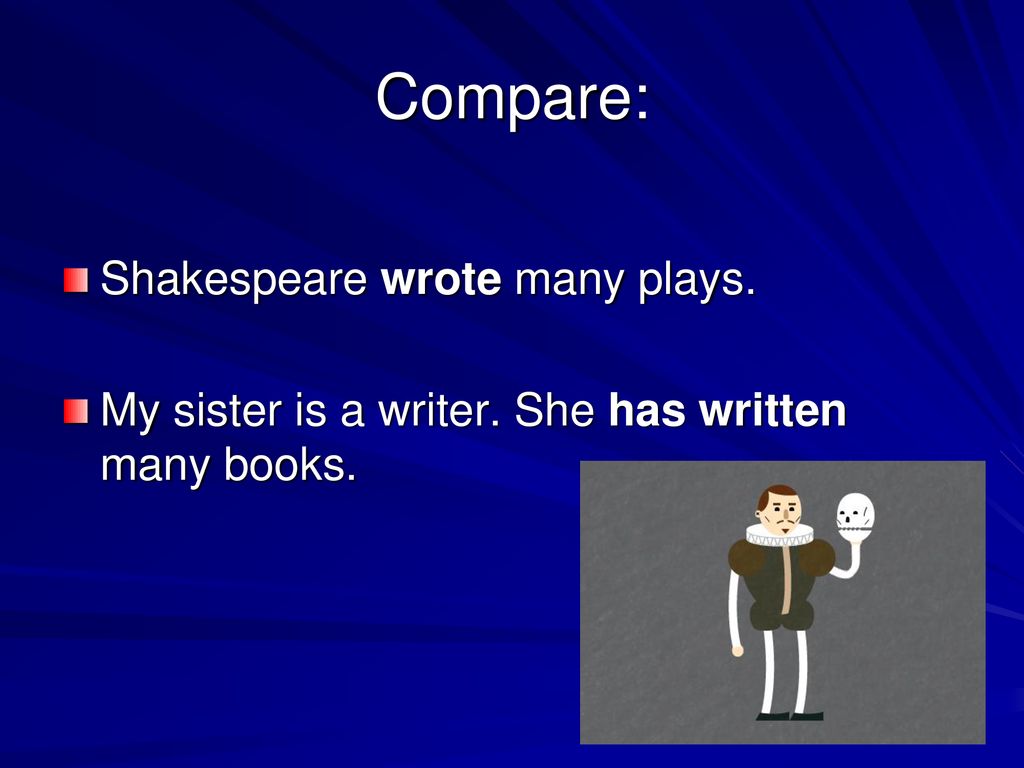 Compare:

Shakespeare wrote many plays.

My sister is a writer. She has written many books.